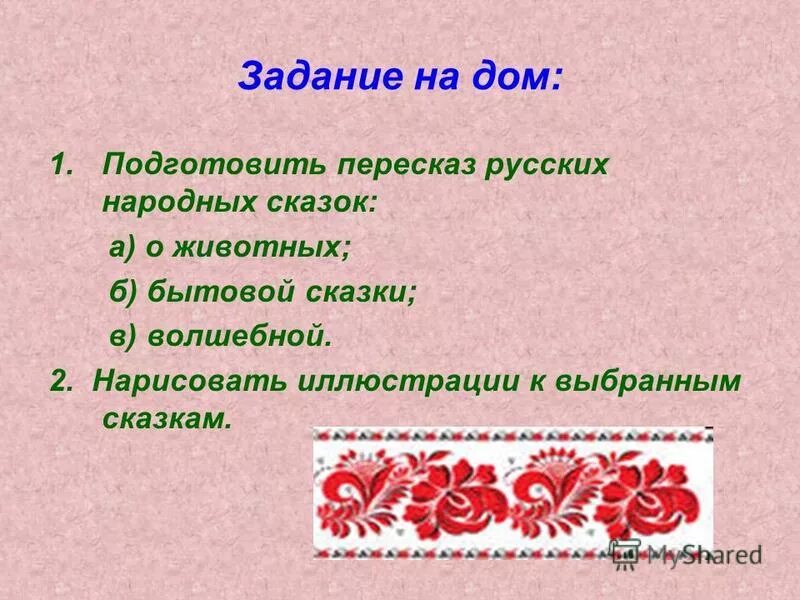 Задание на дом:

1. Подготовить пересказ русских народных сказок:

а) о животных;

б) бытовой сказки;

в) волшебной.

2. Нарисовать иллюстрации к выбранным сказкам.

MyShared